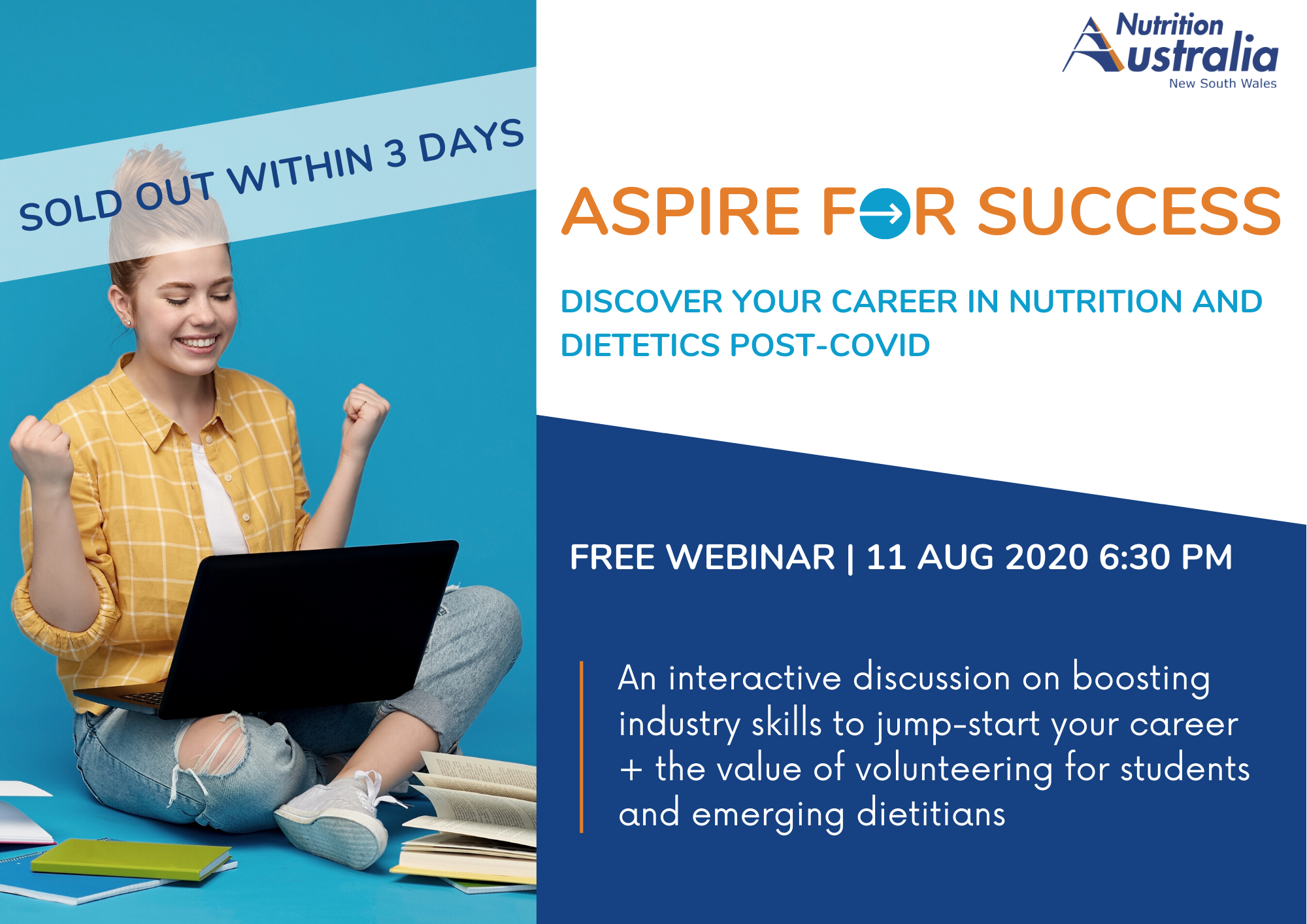 SOLD OUT WITHIN 3 DAYS

Nutrition Australia
New South Wales

ASPIRE FOR SUCCESS

DISCOVER YOUR CAREER IN NUTRITION AND DIETETICS POST-COVID

FREE WEBINAR | 11 AUG 2020 6:30 PM

An interactive discussion on boosting industry skills to jump-start your career + the value of volunteering for students and emerging dietitians